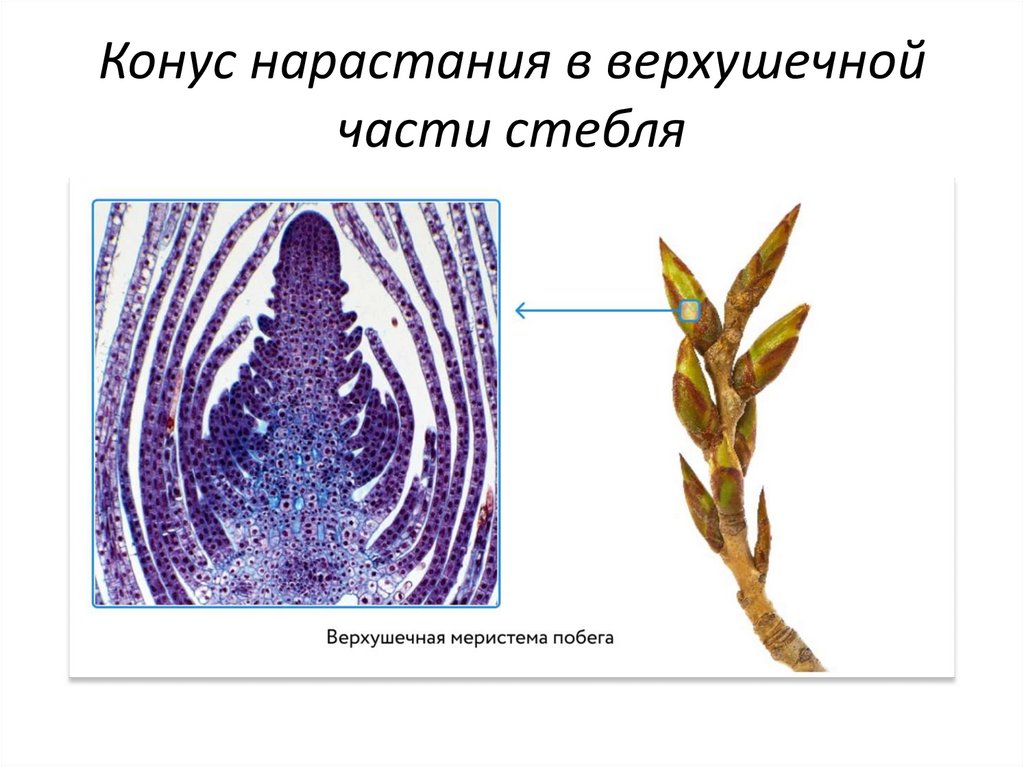 Конус нарастания в верхушечной части стебля

Верхушечная меристема побега